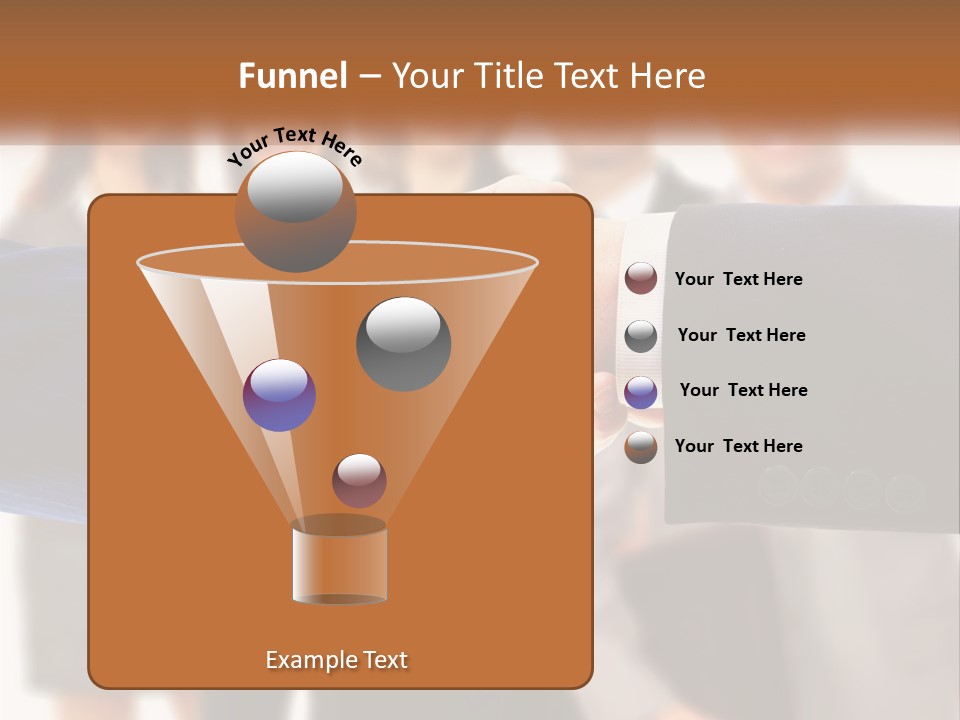 Funnel – Your Title Text Here

Your Text Here

Your Text Here

Your Text Here

Your Text Here

Your Text Here

Example Text